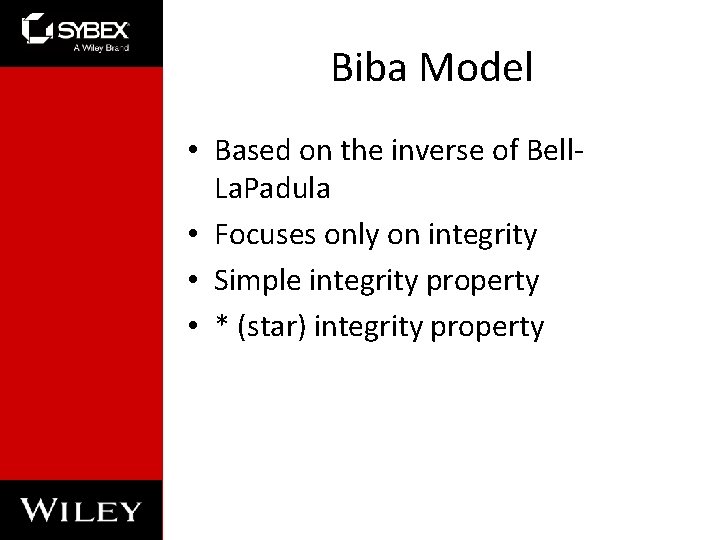 SYBEX
A Wiley Brand

Biba Model

• Based on the inverse of Bell-LaPadula
• Focuses only on integrity
• Simple integrity property
• * (star) integrity property

WILEY